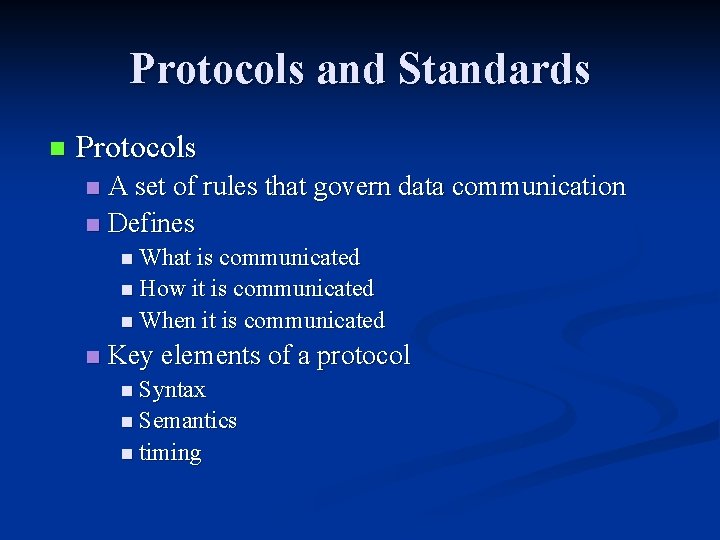 Protocols and Standards

• Protocols
• A set of rules that govern data communication
• Defines
• What is communicated
• How it is communicated
• When it is communicated
• Key elements of a protocol
• Syntax
• Semantics
• timing